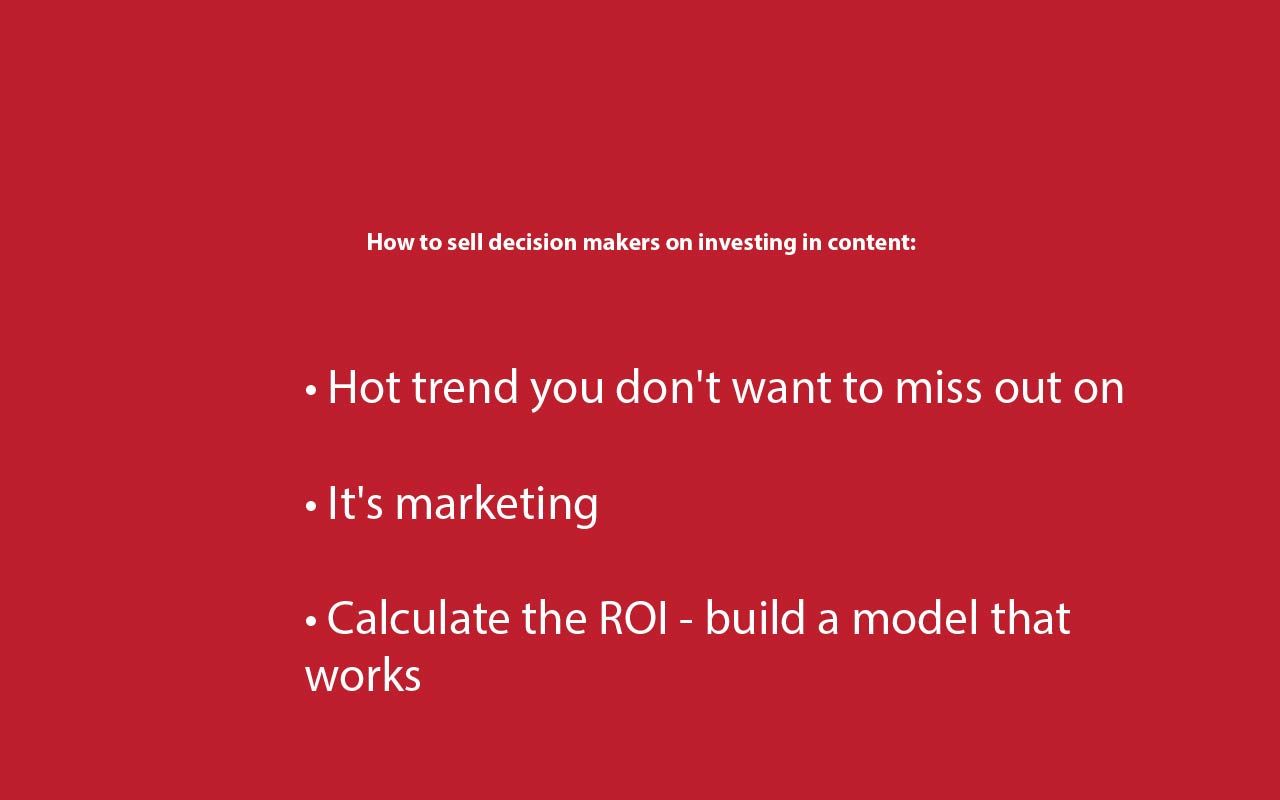 How to sell decision makers on investing in content:

• Hot trend you don't want to miss out on

• It's marketing

• Calculate the ROI - build a model that works